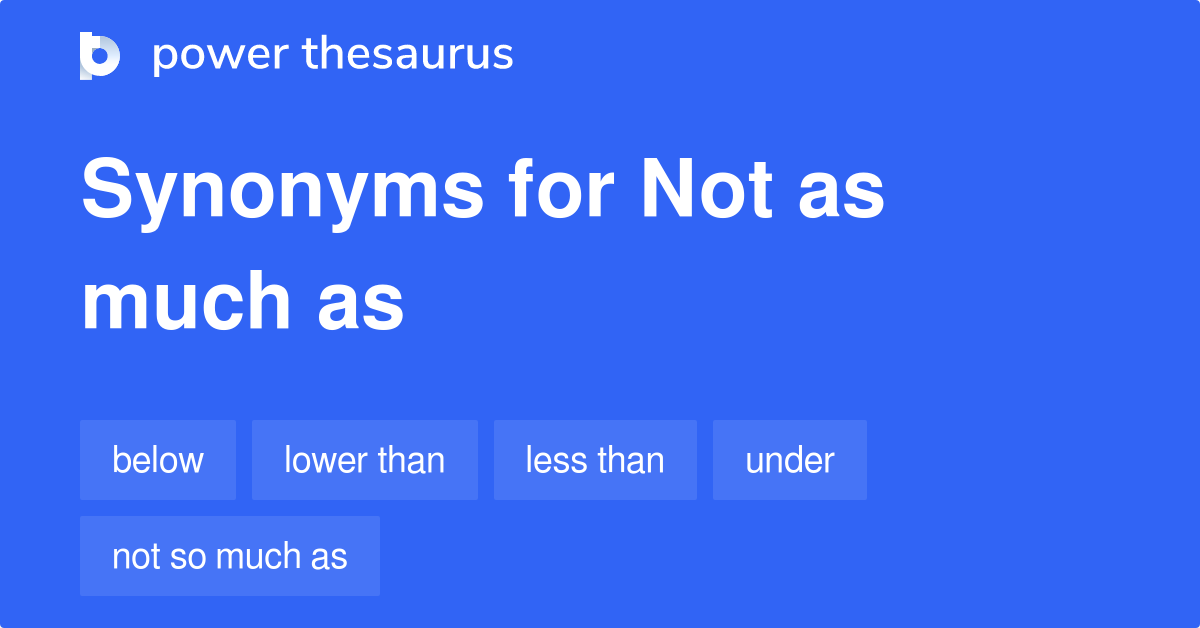 power thesaurus

Synonyms for Not as much as

below

lower than

less than

under

not so much as